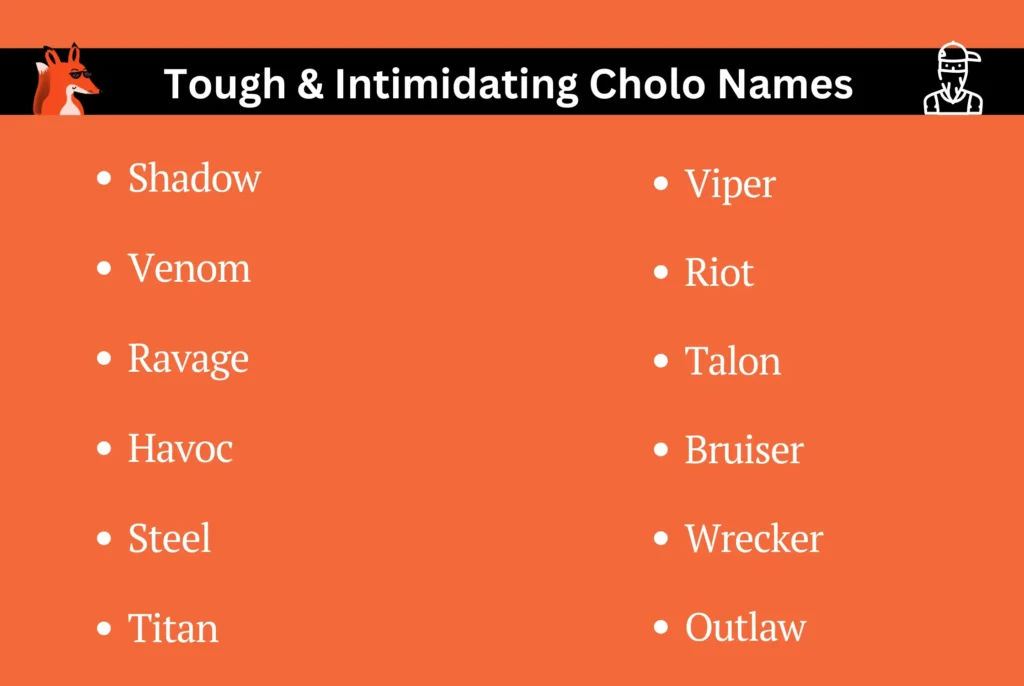 Tough & Intimidating Cholo Names

- Shadow
- Venom
- Ravage
- Havoc
- Steel
- Titan

- Viper
- Riot
- Talon
- Bruiser
- Wrecker
- Outlaw